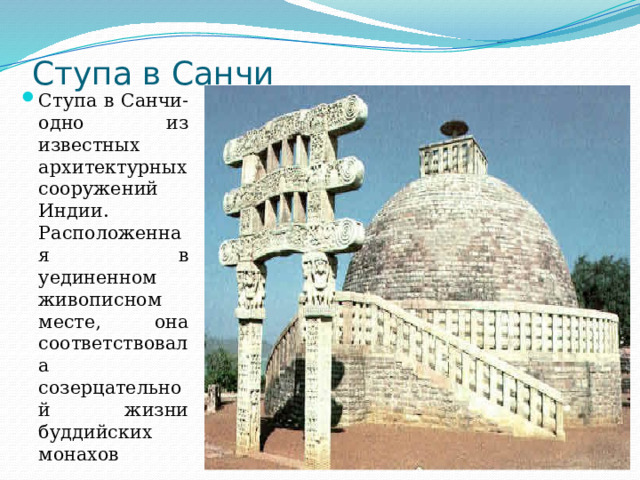 Ступа в Санчи

Ступа в Санчи- одно из известных архитектурных сооружений Индии. Расположенная в уединенном живописном месте, она соответствовала созерцательной жизни буддийских монахов